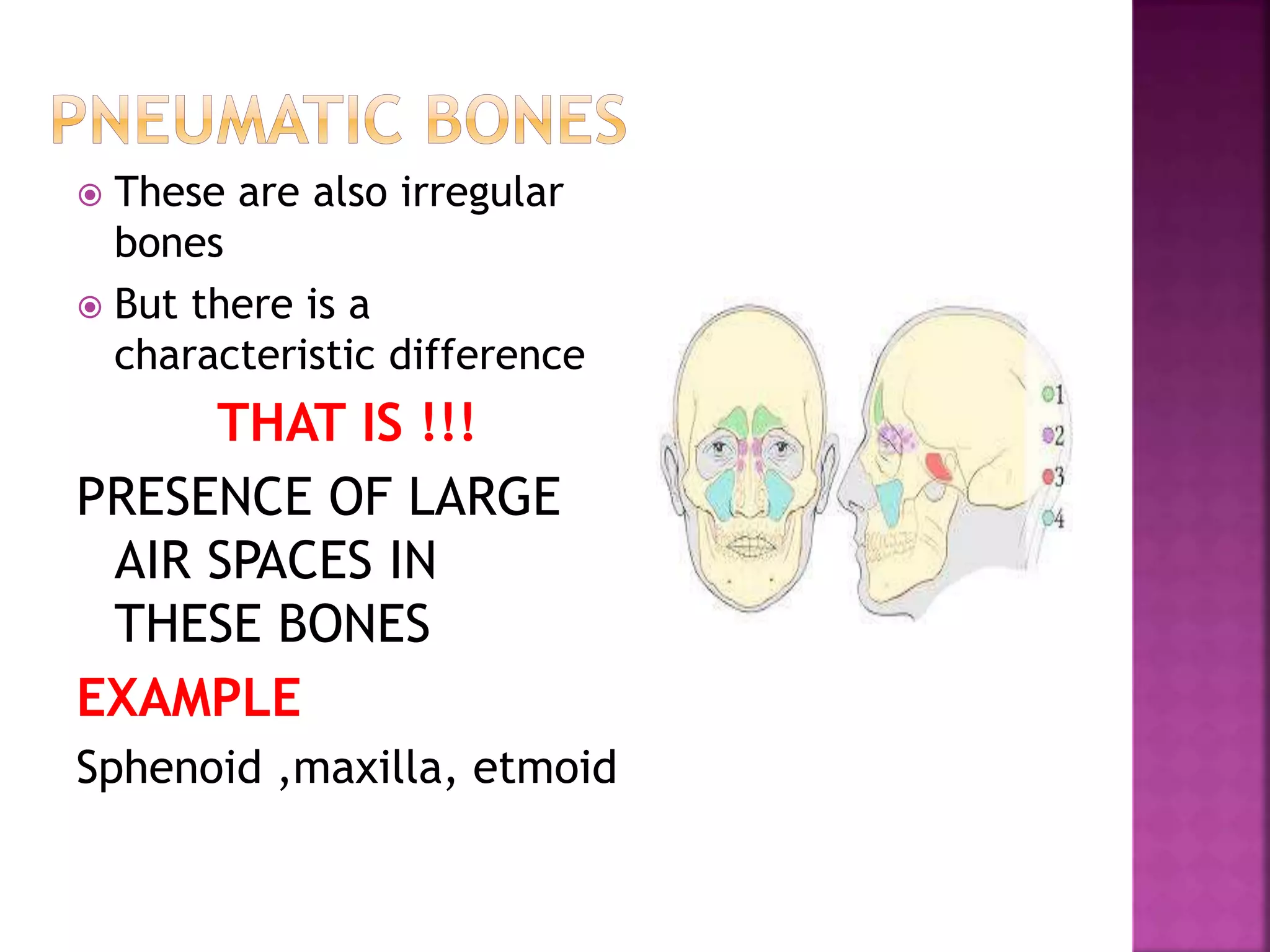 PNEUMATIC BONES

These are also irregular bones

But there is a characteristic difference

THAT IS !!!

PRESENCE OF LARGE AIR SPACES IN THESE BONES

EXAMPLE

Sphenoid ,maxilla, etmoid

1
2
3
4